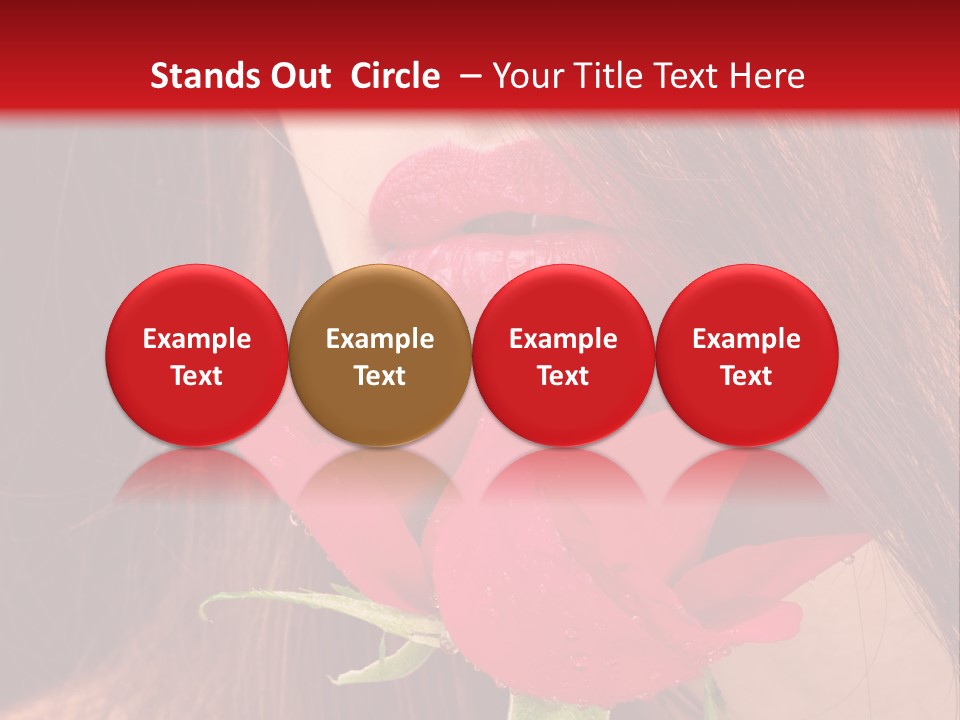 Stands Out Circle – Your Title Text Here

Example Text

Example Text

Example Text

Example Text